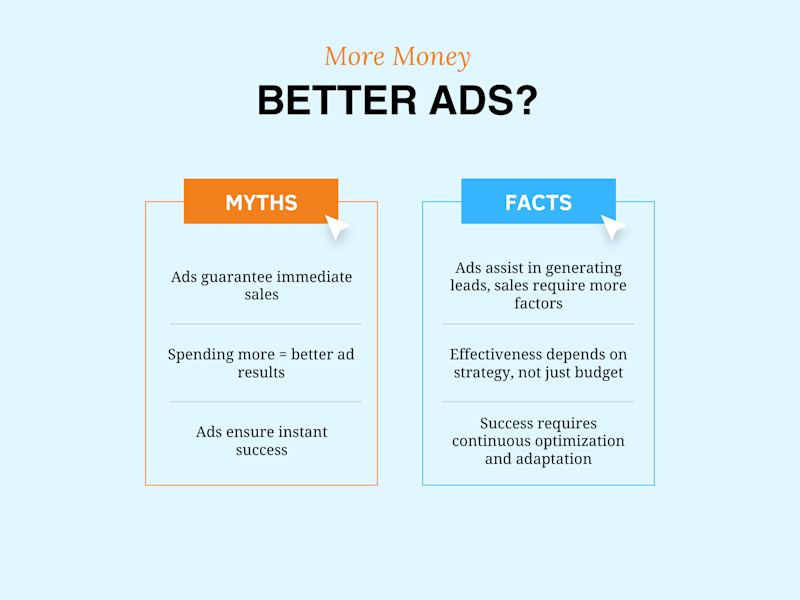 More Money
BETTER ADS?

MYTHS

Ads guarantee immediate sales

Spending more = better ad results

Ads ensure instant success

FACTS

Ads assist in generating leads, sales require more factors

Effectiveness depends on strategy, not just budget

Success requires continuous optimization and adaptation